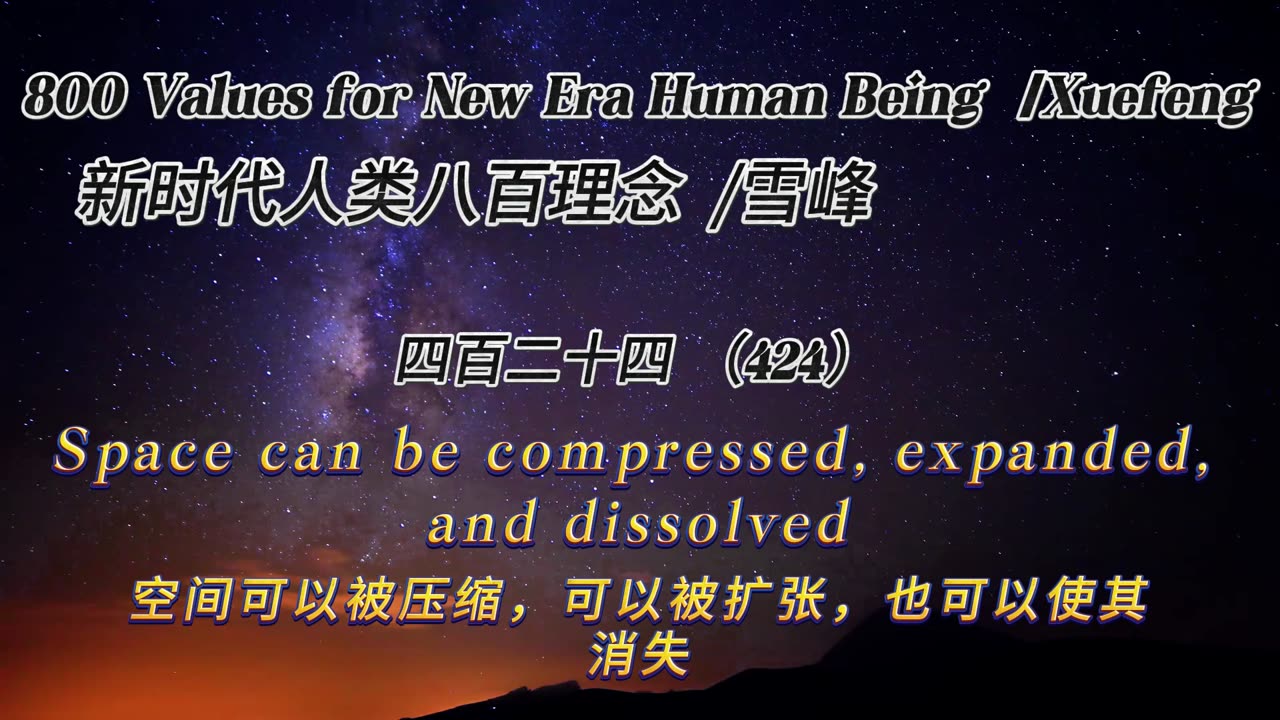 800 Values for New Era Human Being /Xuefeng
新时代人类八百理念 /雪峰

四百二十四 （424）

Space can be compressed, expanded, and dissolved
空间可以被压缩，可以被扩张，也可以使其消失